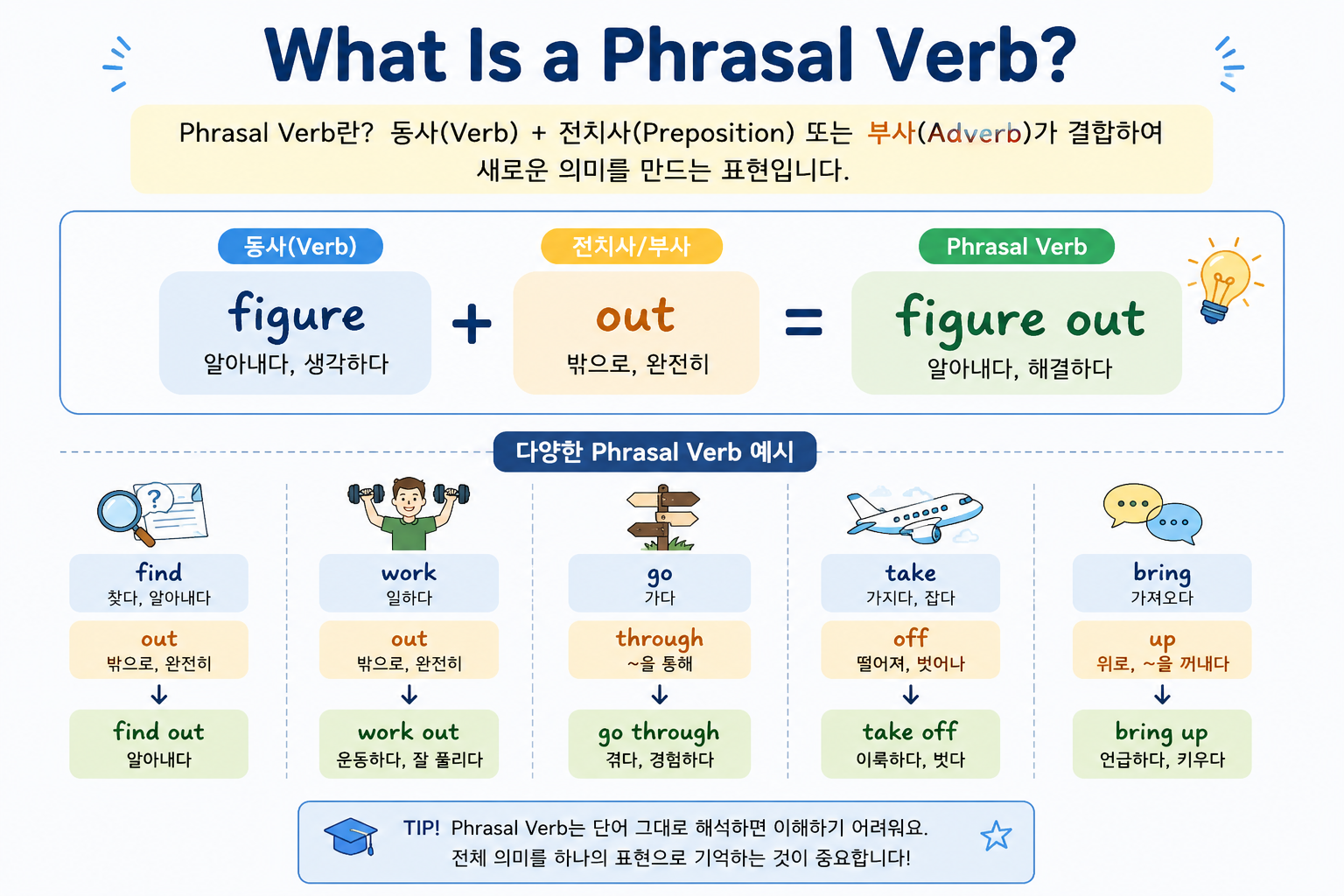 What Is a Phrasal Verb?

Phrasal Verb란? 동사(Verb) + 전치사(Preposition) 또는 부사(Adverb)가 결합하여 새로운 의미를 만드는 표현입니다.

동사(Verb)
figure
알아내다, 생각하다

+

전치사/부사
out
밖으로, 완전히

=

Phrasal Verb
figure out
알아내다, 해결하다

다양한 Phrasal Verb 예시

find
찾다, 알아내다
out
밖으로, 완전히
↓
find out
알아내다

work
일하다
out
밖으로, 완전히
↓
work out
운동하다, 잘 풀리다

go
가다
through
~을 통해
↓
go through
겪다, 경험하다

take
가지다, 잡다
off
떨어져, 벗어나
↓
take off
이륙하다, 벗다

bring
가져오다
up
위로, ~을 꺼내다
↓
bring up
언급하다, 키우다

TIP! Phrasal Verb는 단어 그대로 해석하면 이해하기 어려워요.
전체 의미를 하나의 표현으로 기억하는 것이 중요합니다!